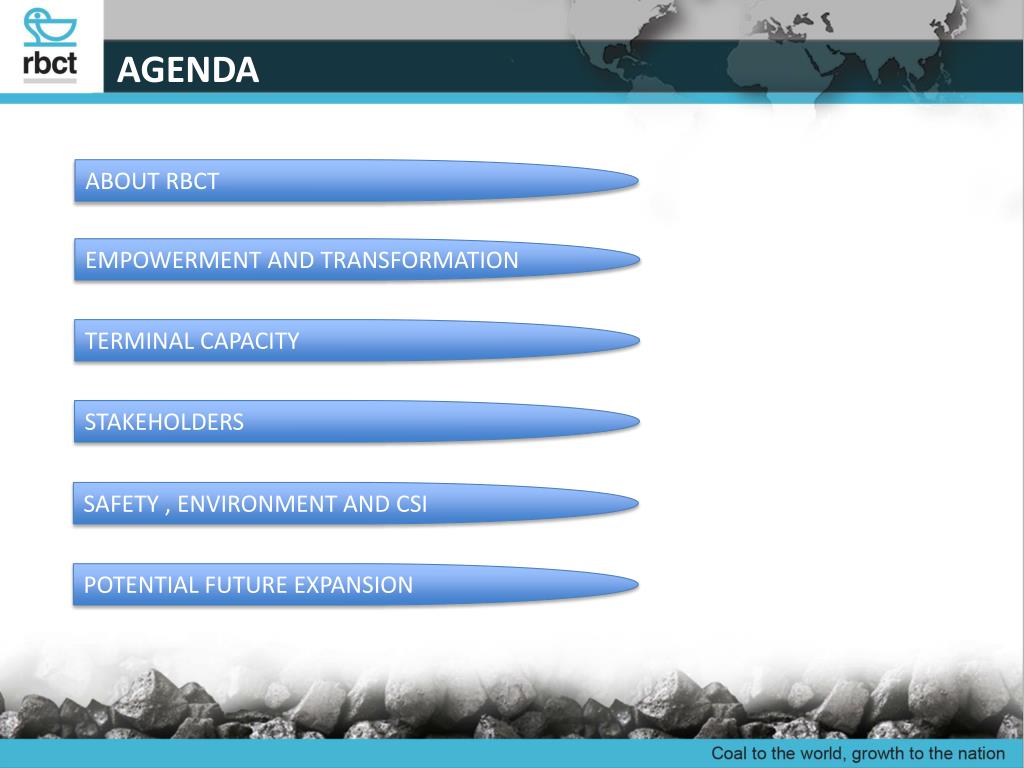 rbct

AGENDA

ABOUT RBCT

EMPOWERMENT AND TRANSFORMATION

TERMINAL CAPACITY

STAKEHOLDERS

SAFETY , ENVIRONMENT AND CSI

POTENTIAL FUTURE EXPANSION

Coal to the world, growth to the nation